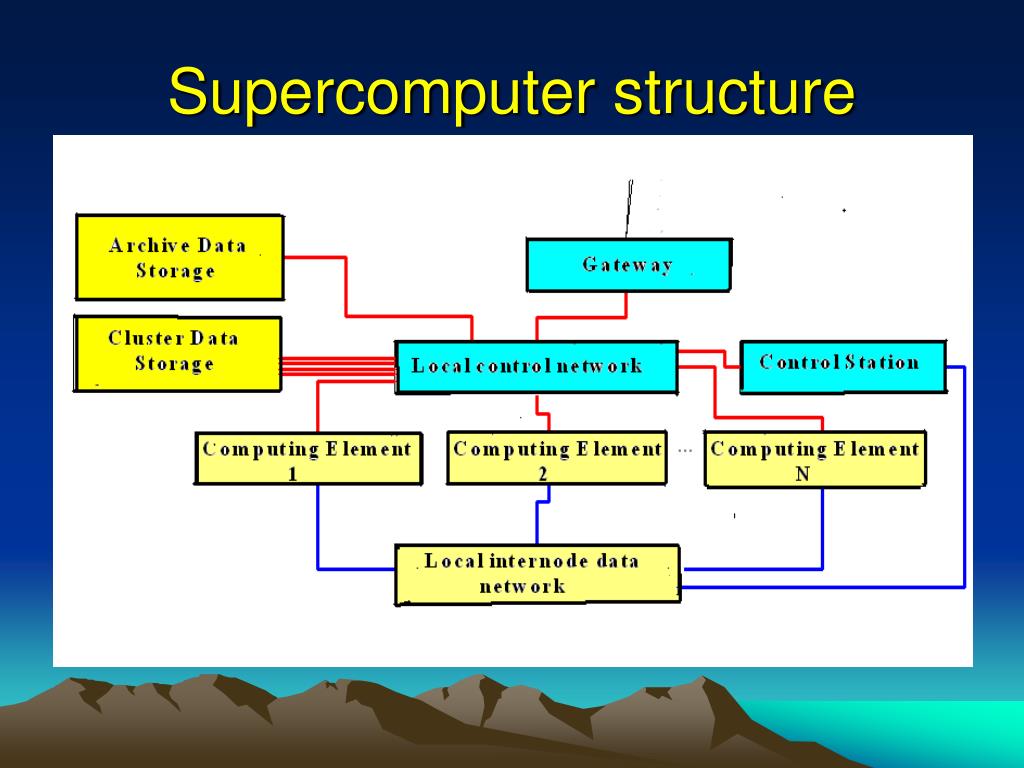 Supercomputer structure

Archive Data Storage

Gateway

Cluster Data Storage

Local control network

Control Station

Computing Element 1

Computing Element 2

...

Computing Element N

Local internode data network